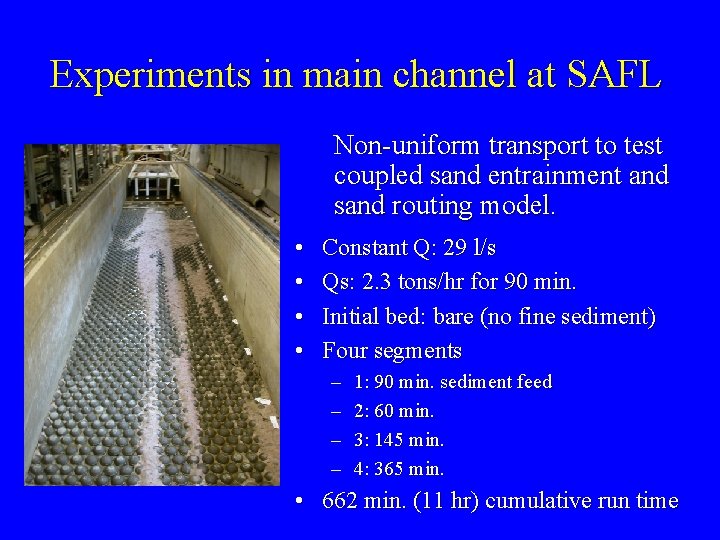 Experiments in main channel at SAFL

Non-uniform transport to test coupled sand entrainment and sand routing model.

• Constant Q: 29 l/s
• Qs: 2.3 tons/hr for 90 min.
• Initial bed: bare (no fine sediment)
• Four segments
– 1: 90 min. sediment feed
– 2: 60 min.
– 3: 145 min.
– 4: 365 min.
• 662 min. (11 hr) cumulative run time